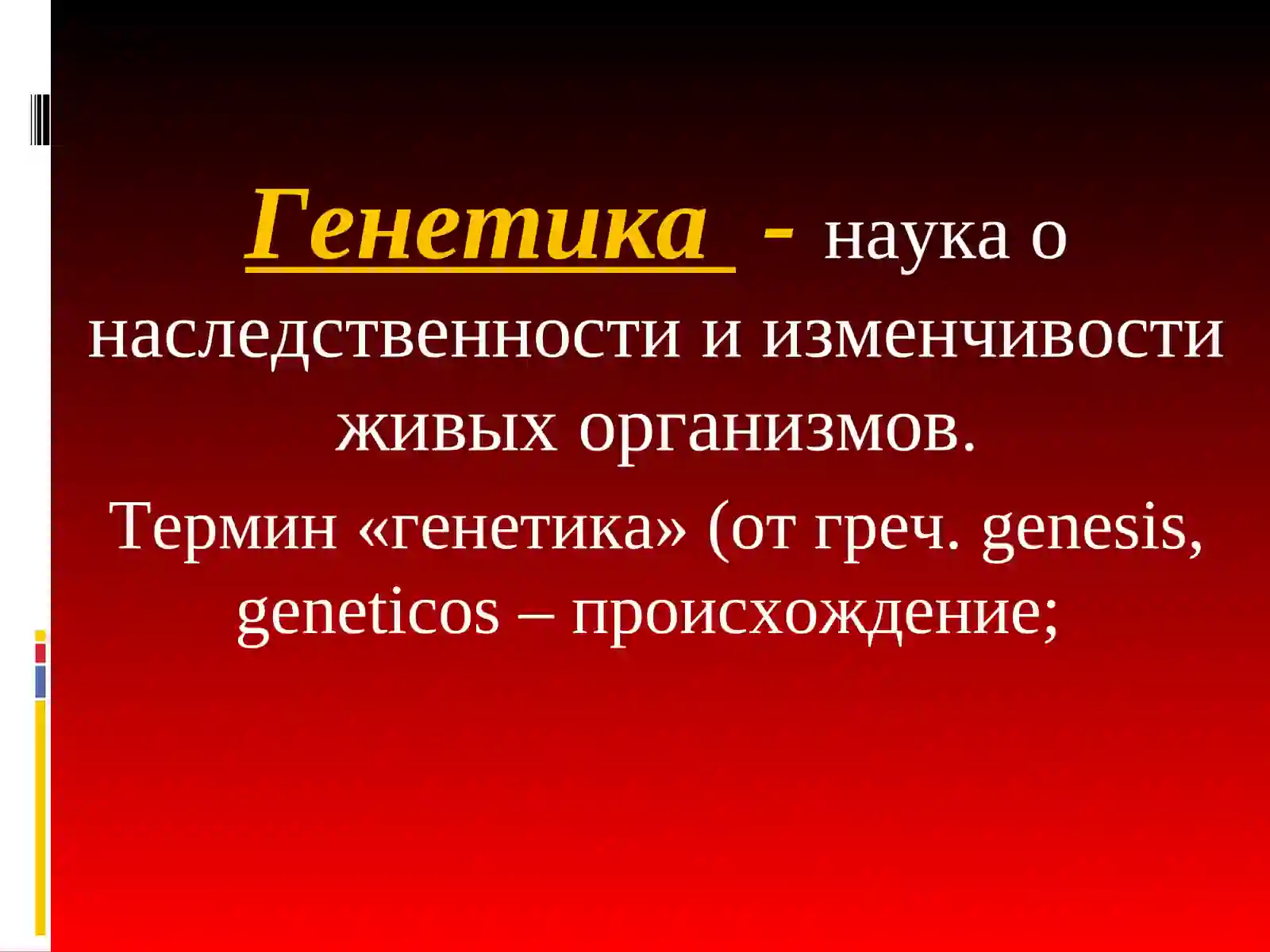 Генетика - наука о наследственности и изменчивости живых организмов.

Термин «генетика» (от греч. genesis, geneticos – происхождение;